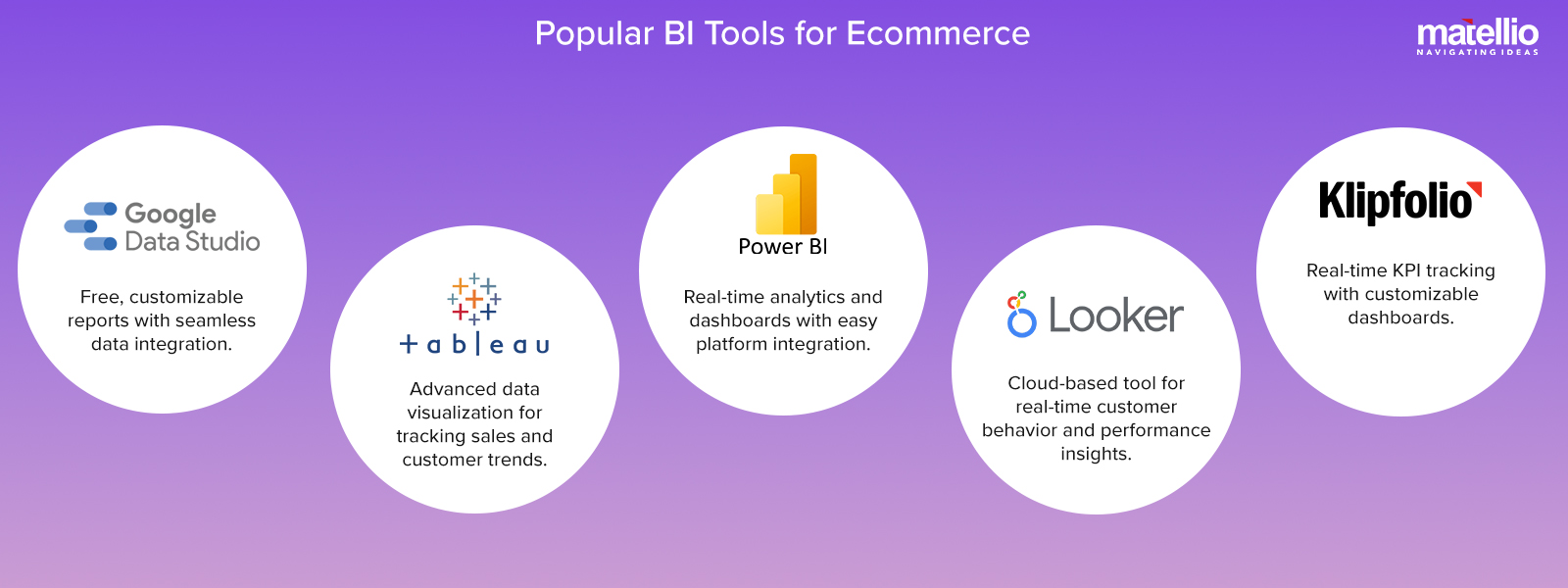 Popular BI Tools for Ecommerce

matellio
NAVIGATING IDEAS

Google
Data Studio

Free, customizable reports with seamless data integration.

+ a b | e a u

Advanced data visualization for tracking sales and customer trends.

Power BI

Real-time analytics and dashboards with easy platform integration.

Looker

Cloud-based tool for real-time customer behavior and performance insights.

Klipfolio

Real-time KPI tracking with customizable dashboards.